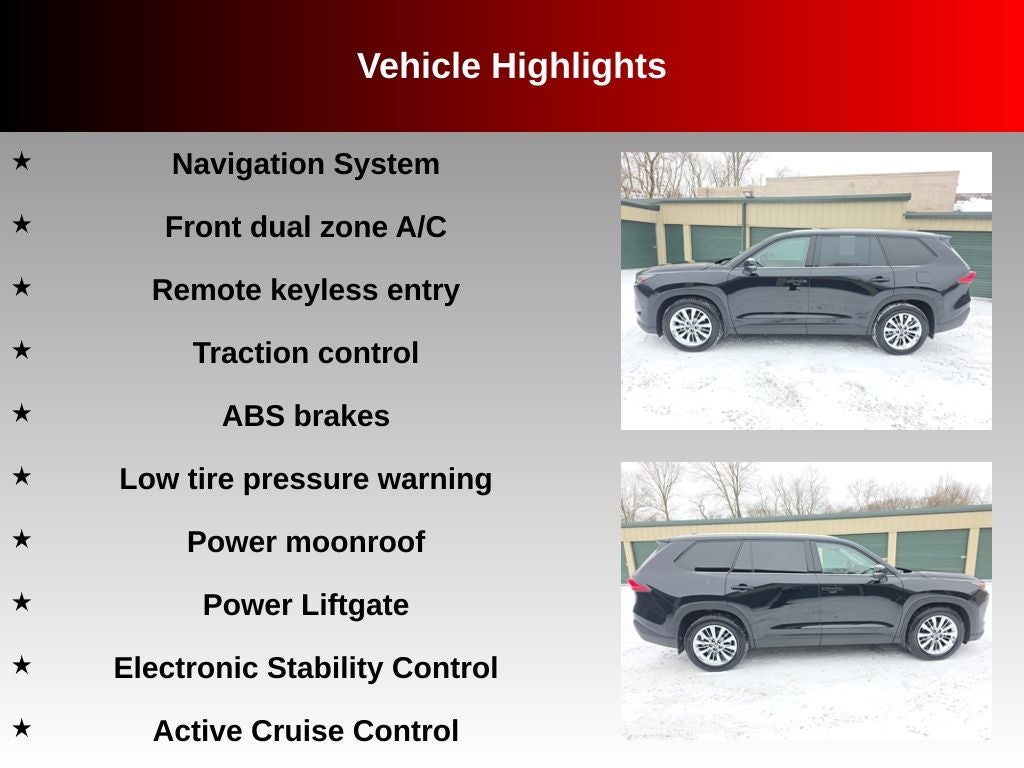 Vehicle Highlights

★ Navigation System

★ Front dual zone A/C

★ Remote keyless entry

★ Traction control

★ ABS brakes

★ Low tire pressure warning

★ Power moonroof

★ Power Liftgate

★ Electronic Stability Control

★ Active Cruise Control